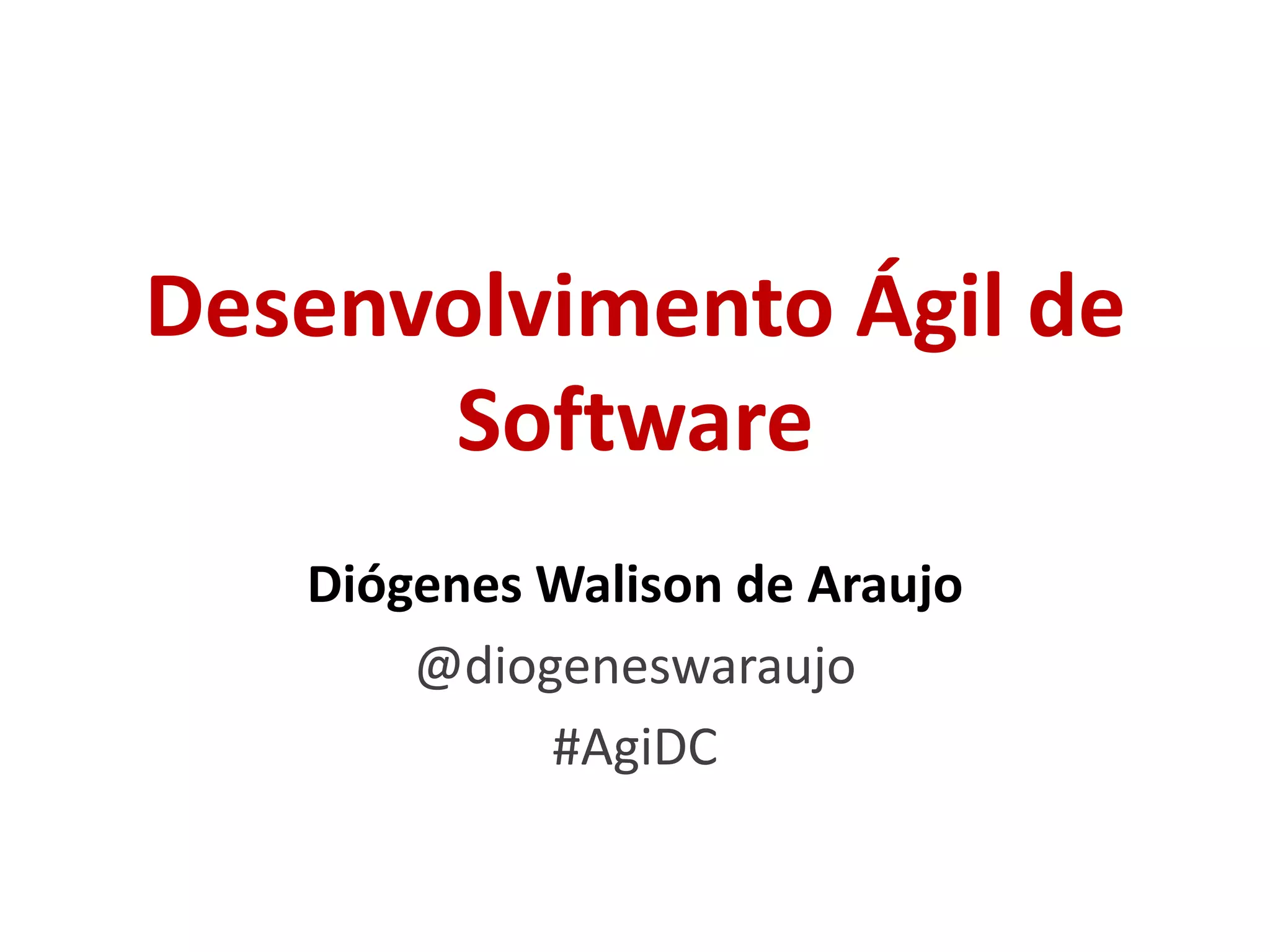 Desenvolvimento Ágil de Software

Diógenes Walison de Araujo

@diogeneswaraujo

#AgiDC